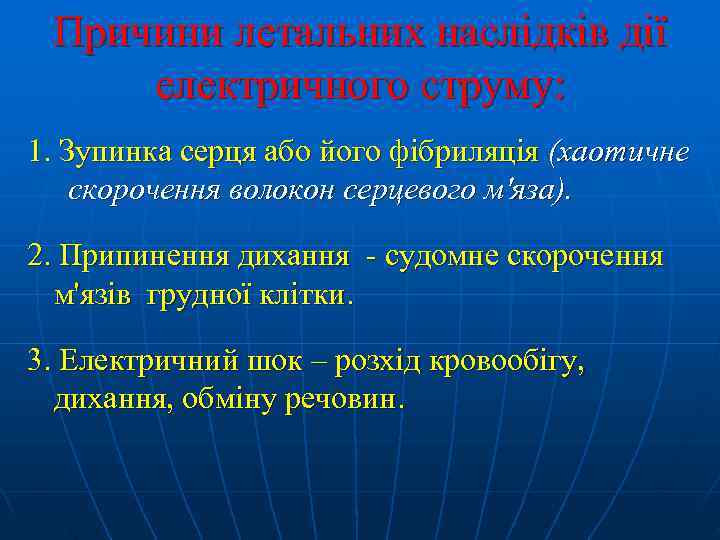 Причини летальних наслідків дії електричного струму:

1. Зупинка серця або його фібриляція (хаотичне скорочення волокон серцевого м'яза).

2. Припинення дихання - судомне скорочення м'язів грудної клітки.

3. Електричний шок – розхід кровообігу, дихання, обміну речовин.